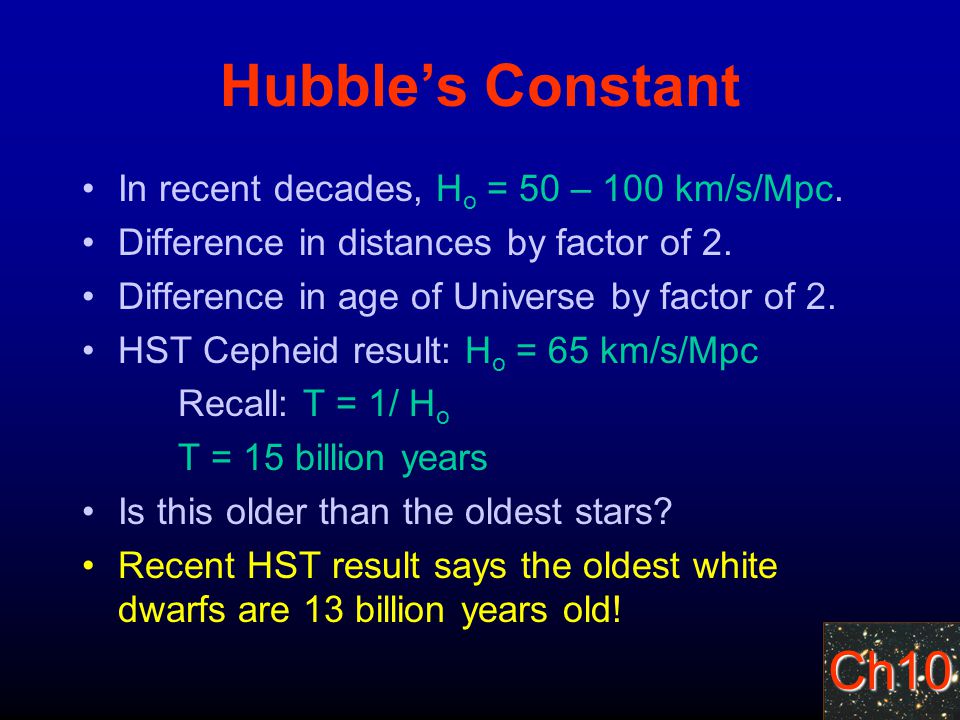 Hubble's Constant

• In recent decades, $H_o$ = 50 – 100 km/s/Mpc.
• Difference in distances by factor of 2.
• Difference in age of Universe by factor of 2.
• HST Cepheid result: $H_o$ = 65 km/s/Mpc

Recall: T = 1/ $H_o$

T = 15 billion years

• Is this older than the oldest stars?
• Recent HST result says the oldest white dwarfs are 13 billion years old!

Ch10